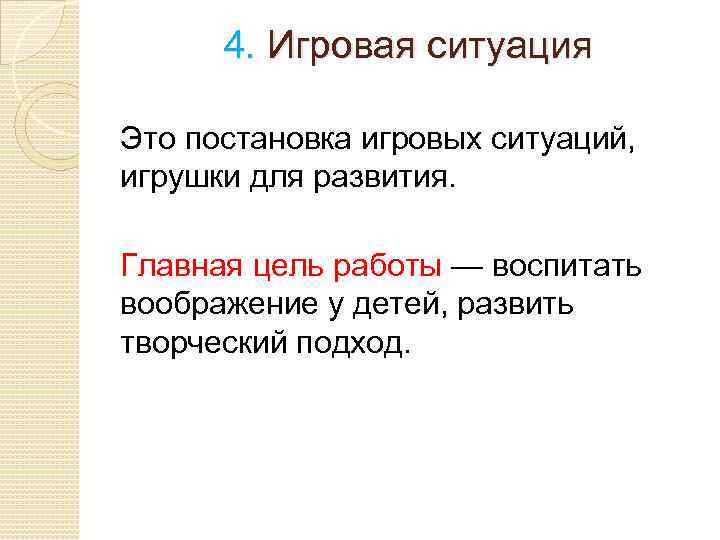 4. Игровая ситуация

Это постановка игровых ситуаций, игрушки для развития.

Главная цель работы — воспитать воображение у детей, развить творческий подход.